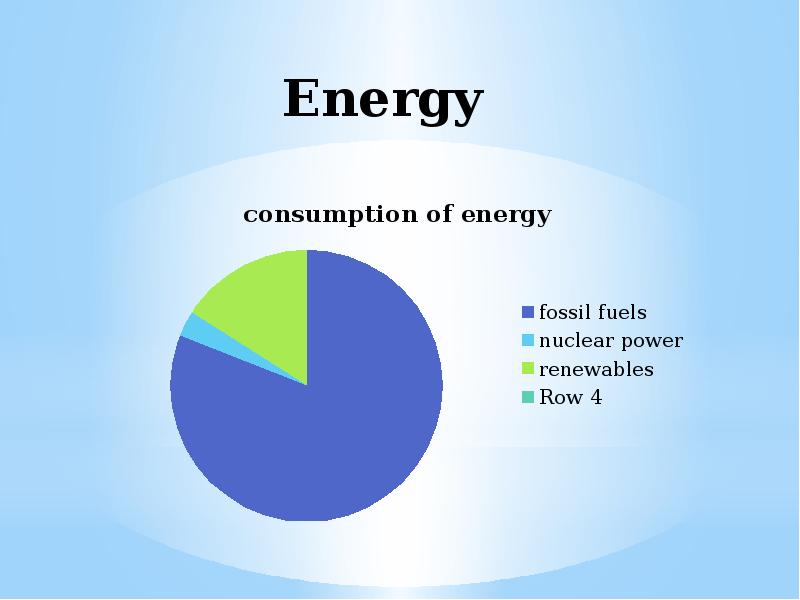 Energy

consumption of energy

fossil fuels
nuclear power
renewables
Row 4